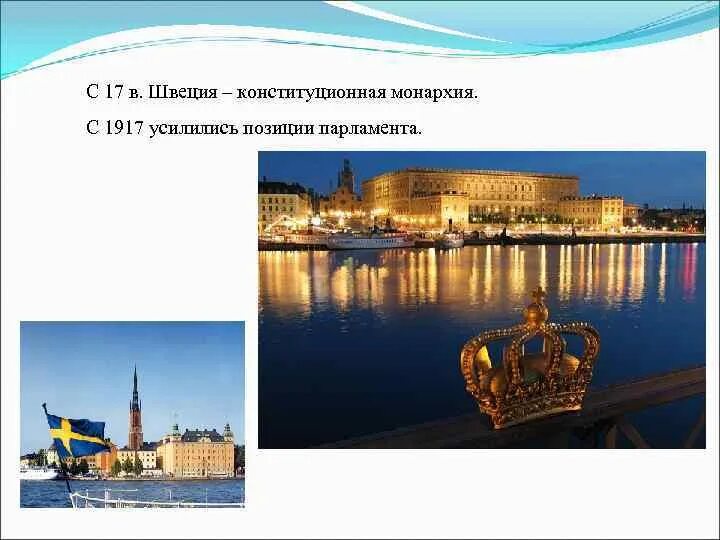 С 17 в. Швеция – конституционная монархия.

С 1917 усилились позиции парламента.